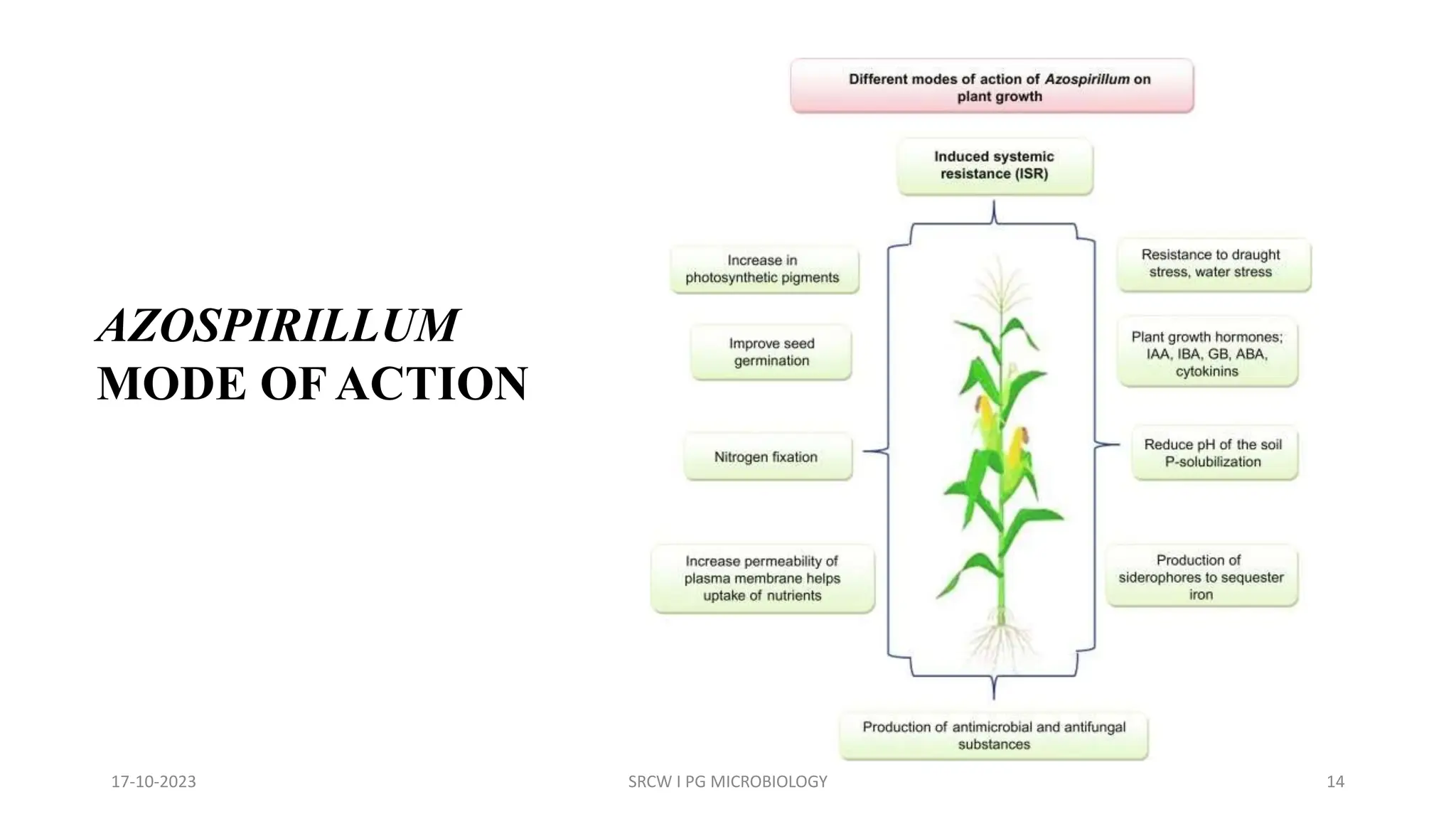 AZOSPIRILLUM MODE OF ACTION

Different modes of action of Azospirillum on plant growth

Induced systemic resistance (ISR)

Increase in photosynthetic pigments

Improve seed germination

Nitrogen fixation

Increase permeability of plasma membrane helps uptake of nutrients

Resistance to draught stress, water stress

Plant growth hormones; IAA, IBA, GB, ABA, cytokinins

Reduce pH of the soil P-solubilization

Production of siderophores to sequester iron

Production of antimicrobial and antifungal substances

17-10-2023

SRCW I PG MICROBIOLOGY

14